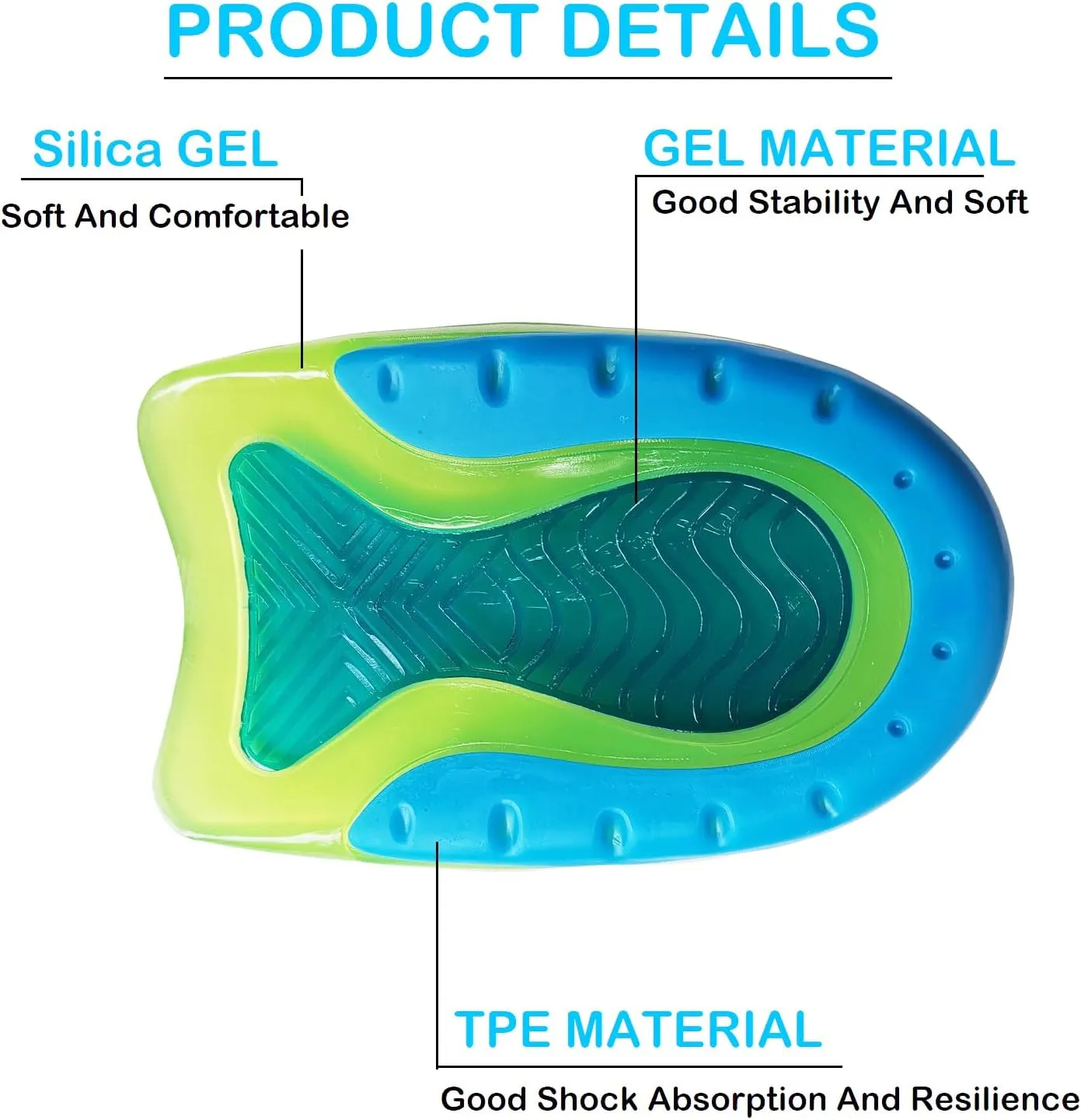 PRODUCT DETAILS

Silica GEL

Soft And Comfortable

GEL MATERIAL

Good Stability And Soft

TPE MATERIAL

Good Shock Absorption And Resilience